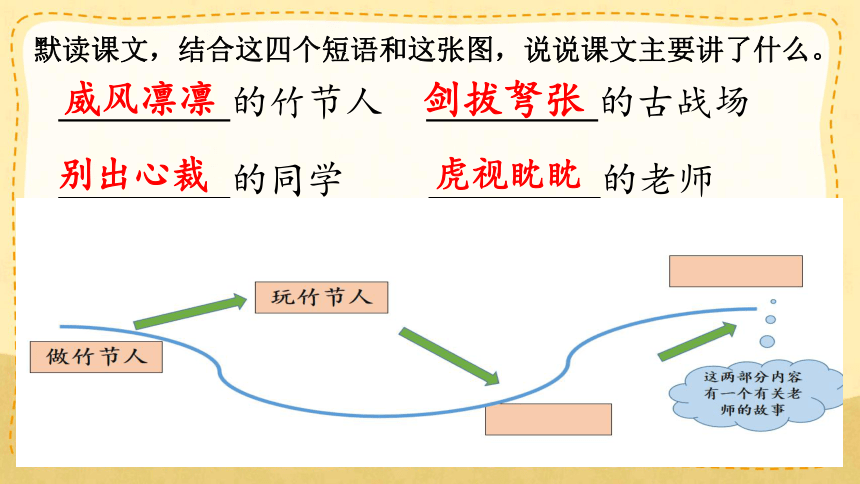 默读课文，结合这四个短语和这张图，说说课文主要讲了什么。

威风凛凛的竹节人　剑拔弩张的古战场

别出心裁的同学　虎视眈眈的老师

做竹节人

玩竹节人

这两部分内容有一个有关老师的故事